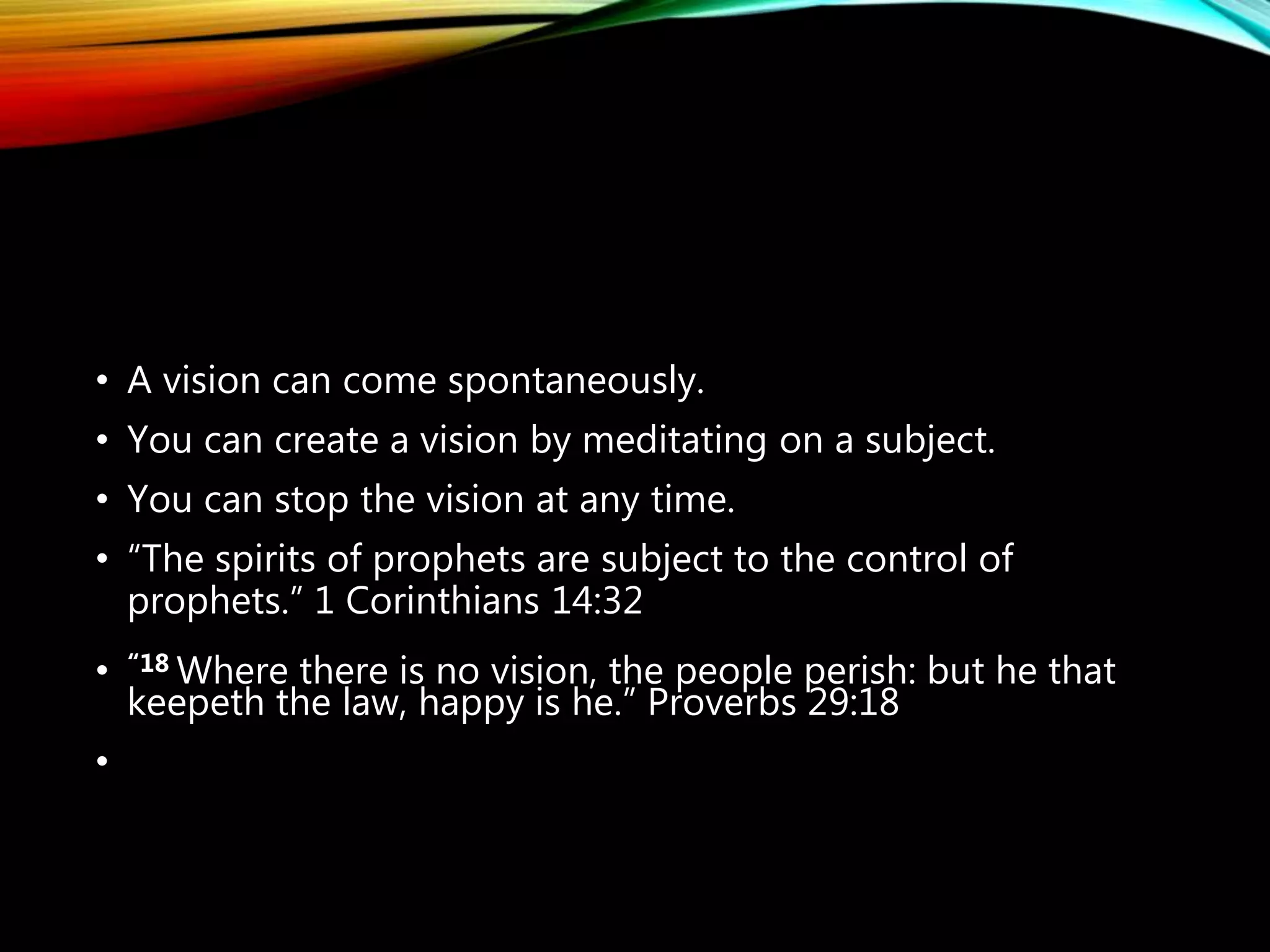 • A vision can come spontaneously.
• You can create a vision by meditating on a subject.
• You can stop the vision at any time.
• “The spirits of prophets are subject to the control of prophets.” 1 Corinthians 14:32
• “$^{18}$ Where there is no vision, the people perish: but he that keepeth the law, happy is he.” Proverbs 29:18
•